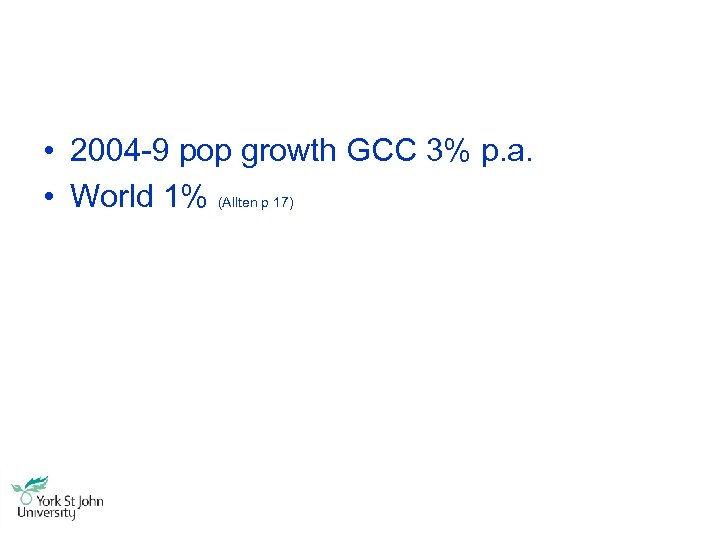 • 2004-9 pop growth GCC 3% p.a.
• World 1% (Allten p 17)

York St John University